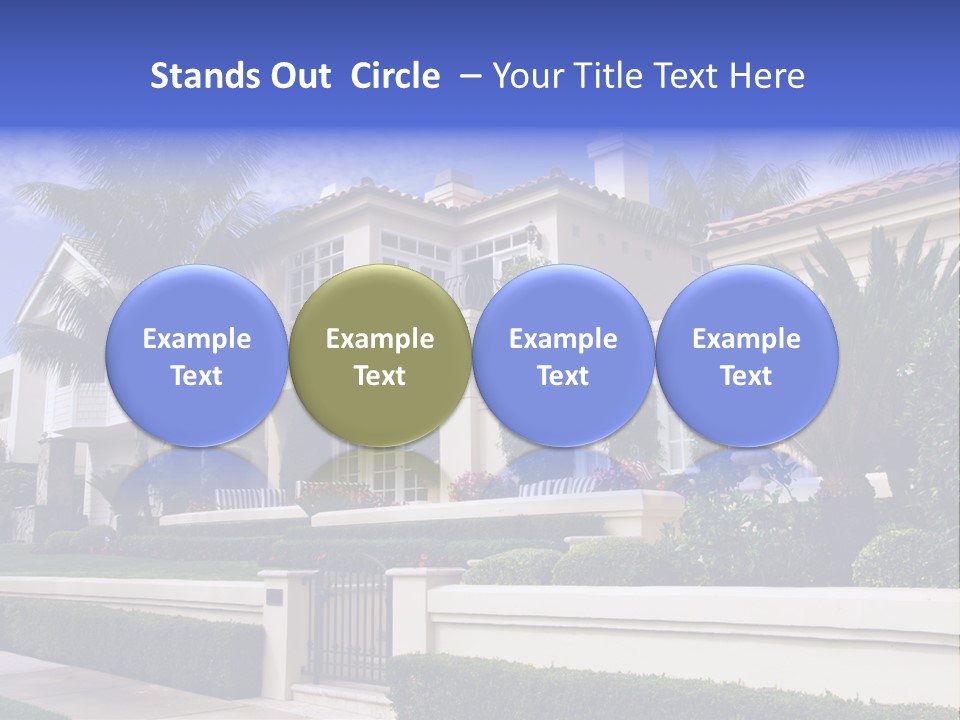 Stands Out Circle – Your Title Text Here

Example Text

Example Text

Example Text

Example Text